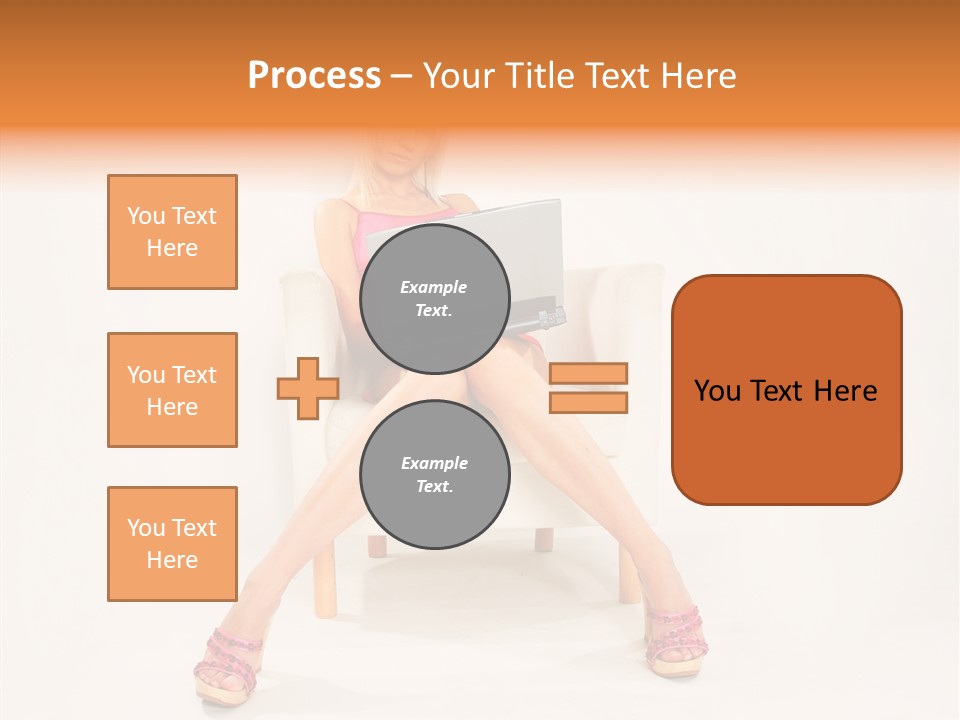 Process – Your Title Text Here

You Text Here

You Text Here

You Text Here

Example Text.

Example Text.

You Text Here